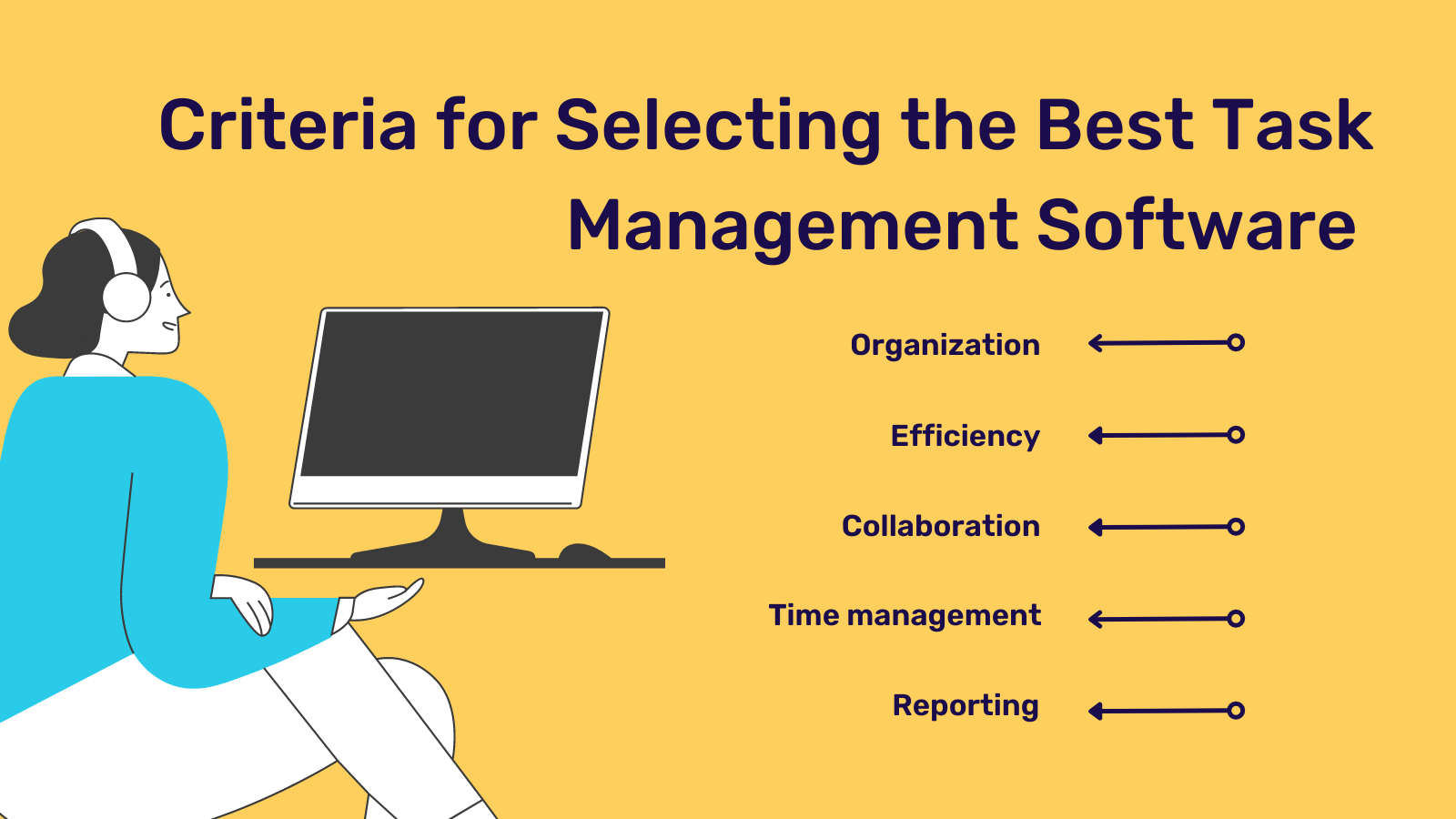 Criteria for Selecting the Best Task Management Software

Organization

Efficiency

Collaboration

Time management

Reporting